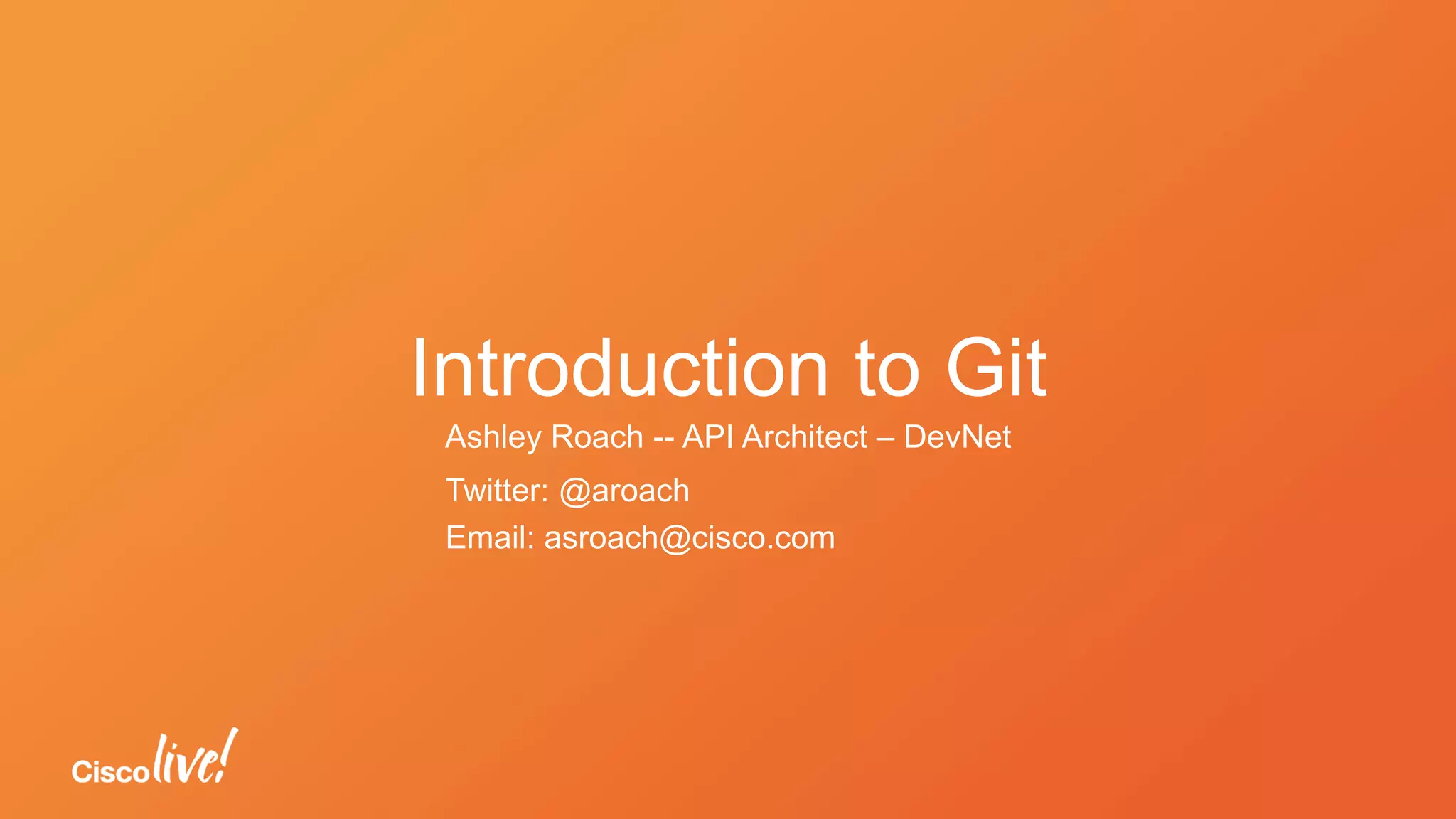 Introduction to Git

Ashley Roach -- API Architect – DevNet

Twitter: @aroach

Email: asroach@cisco.com

Cisco live!